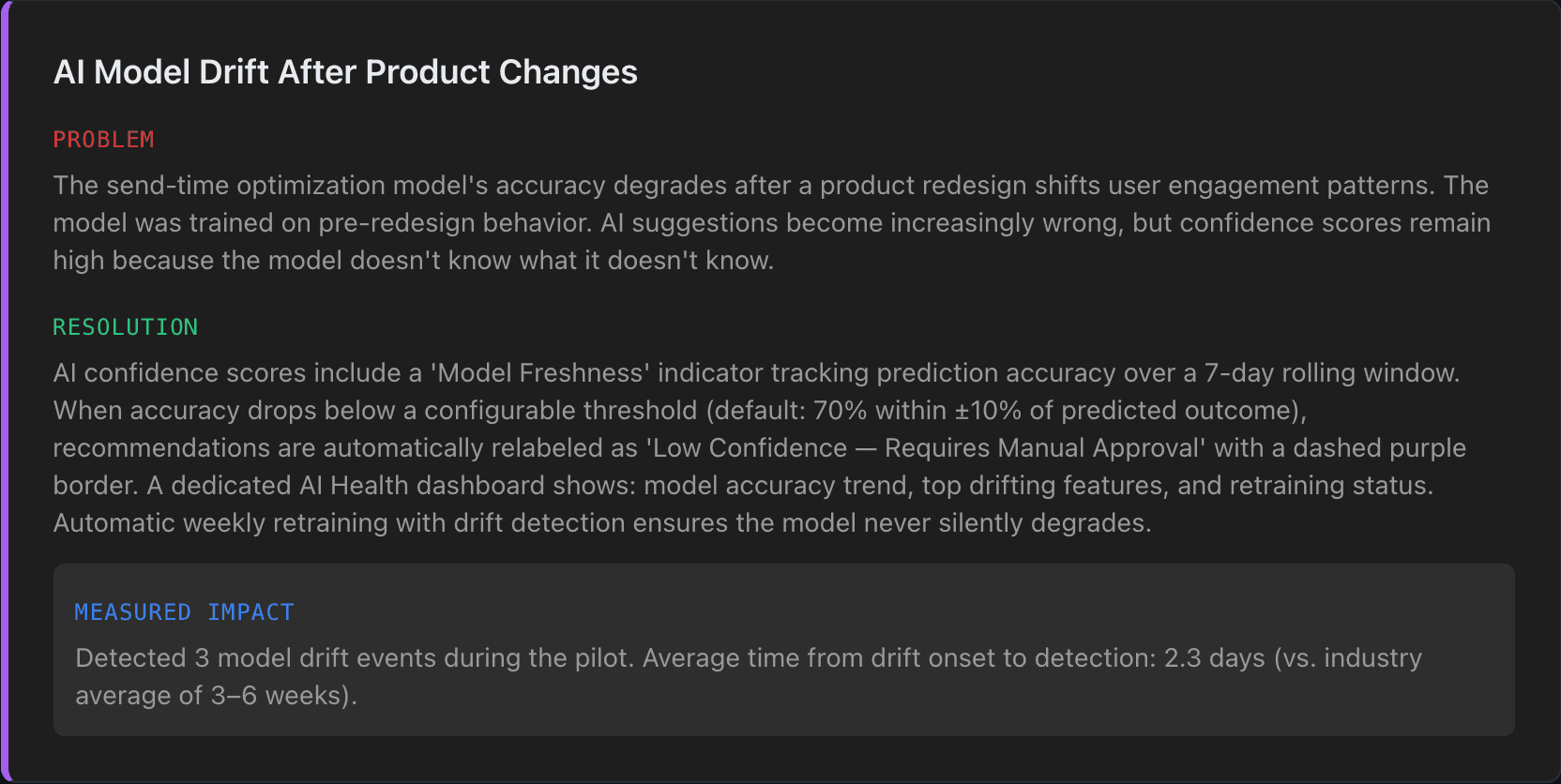 AI Model Drift After Product Changes

PROBLEM

The send-time optimization model's accuracy degrades after a product redesign shifts user engagement patterns. The model was trained on pre-redesign behavior. AI suggestions become increasingly wrong, but confidence scores remain high because the model doesn't know what it doesn't know.

RESOLUTION

AI confidence scores include a 'Model Freshness' indicator tracking prediction accuracy over a 7-day rolling window. When accuracy drops below a configurable threshold (default: 70% within ±10% of predicted outcome), recommendations are automatically relabeled as 'Low Confidence — Requires Manual Approval' with a dashed purple border. A dedicated AI Health dashboard shows: model accuracy trend, top drifting features, and retraining status. Automatic weekly retraining with drift detection ensures the model never silently degrades.

MEASURED IMPACT

Detected 3 model drift events during the pilot. Average time from drift onset to detection: 2.3 days (vs. industry average of 3–6 weeks).